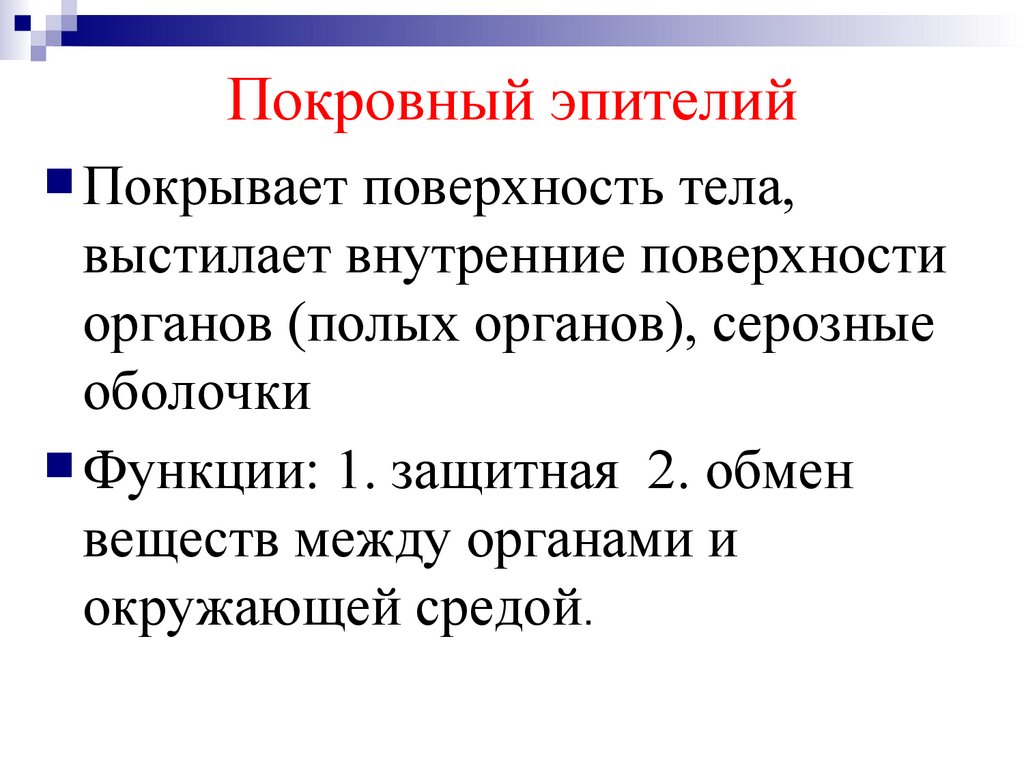 Покровный эпителий

Покрывает поверхность тела, выстилает внутренние поверхности органов (полых органов), серозные оболочки

Функции: 1. защитная 2. обмен веществ между органами и окружающей средой.